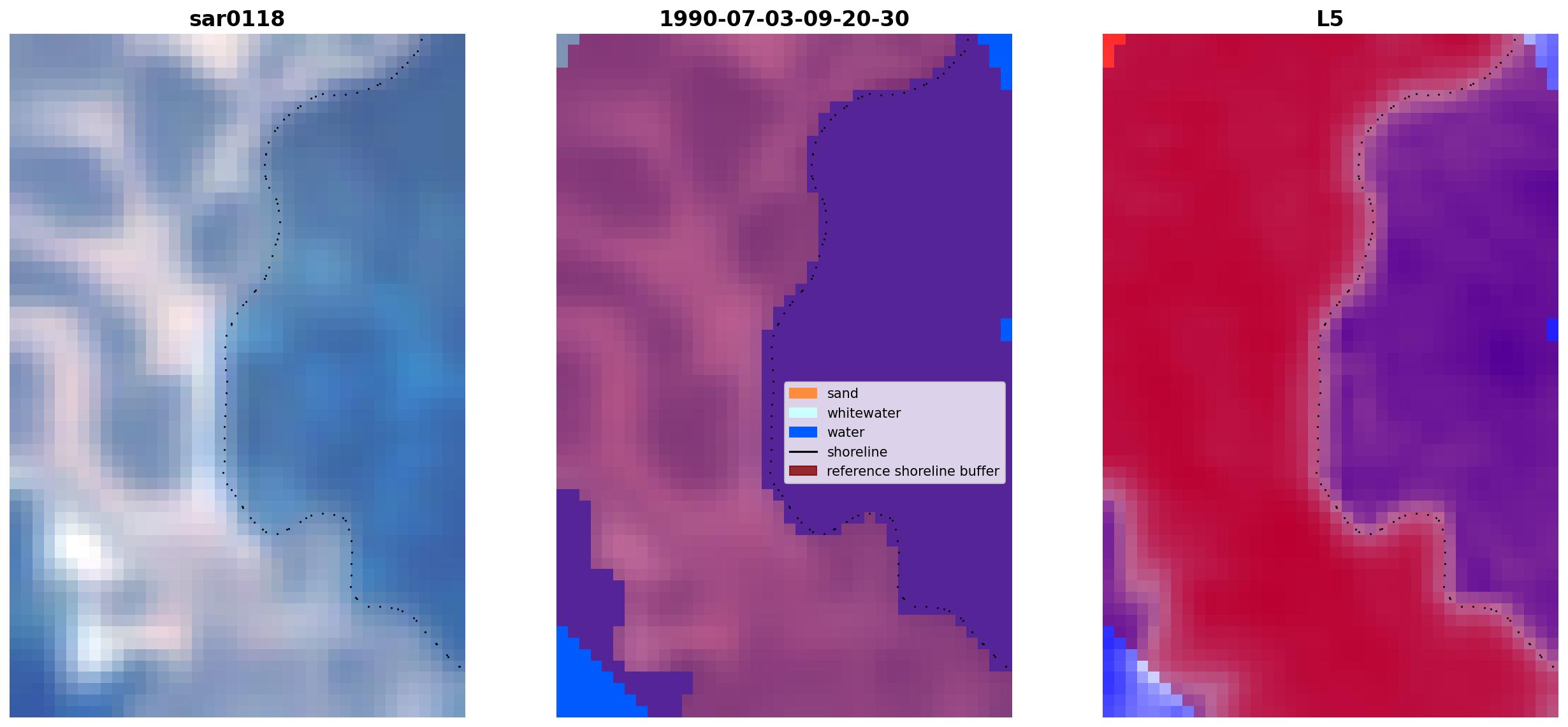 sar0118

1990-07-03-09-20-30

sand
whitewater
water
shoreline
reference shoreline buffer

L5